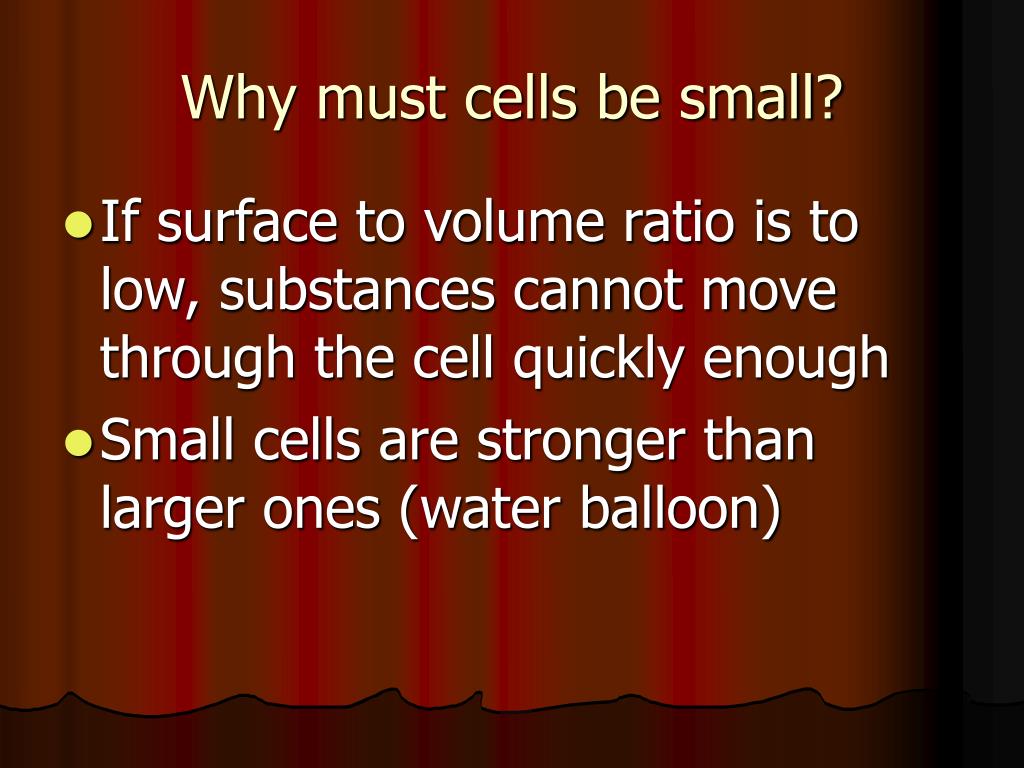 Why must cells be small?

- If surface to volume ratio is to low, substances cannot move through the cell quickly enough
- Small cells are stronger than larger ones (water balloon)